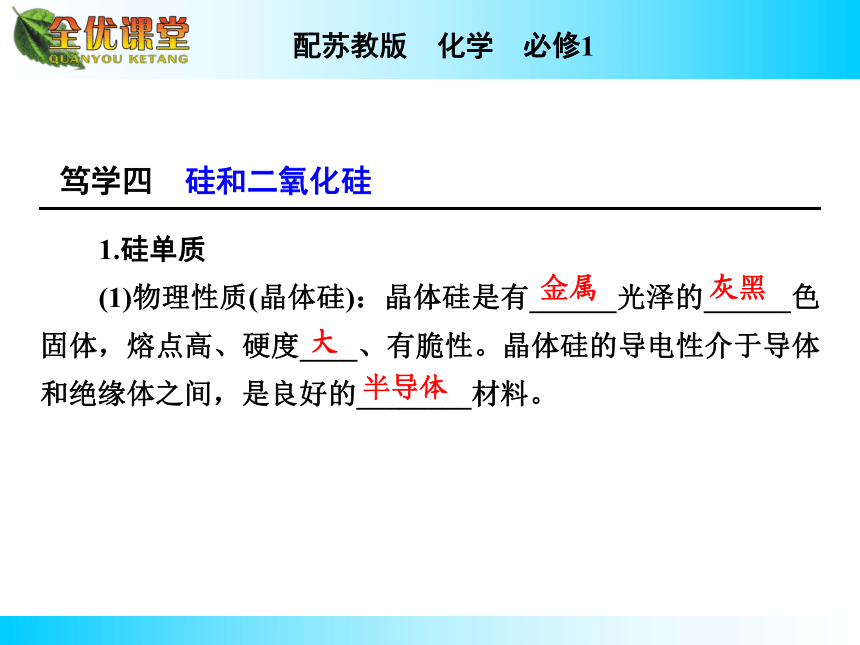 全优课堂
QUANYOU KETANG

配苏教版　化学　必修1

笃学四　硅和二氧化硅

1.硅单质

(1)物理性质(晶体硅)：晶体硅是有金属光泽的灰黑色固体，熔点高、硬度大、有脆性。晶体硅的导电性介于导体和绝缘体之间，是良好的半导体材料。